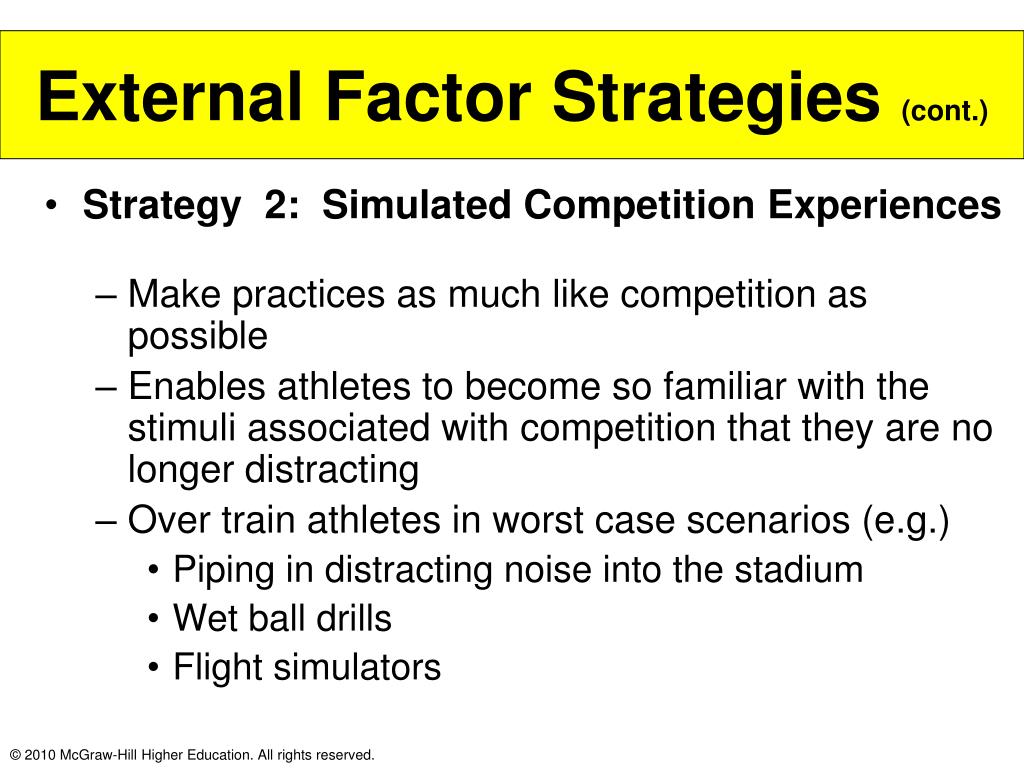 External Factor Strategies (cont.)

• Strategy 2: Simulated Competition Experiences

– Make practices as much like competition as possible
– Enables athletes to become so familiar with the stimuli associated with competition that they are no longer distracting
– Over train athletes in worst case scenarios (e.g.)
• Piping in distracting noise into the stadium
• Wet ball drills
• Flight simulators

© 2010 McGraw-Hill Higher Education. All rights reserved.